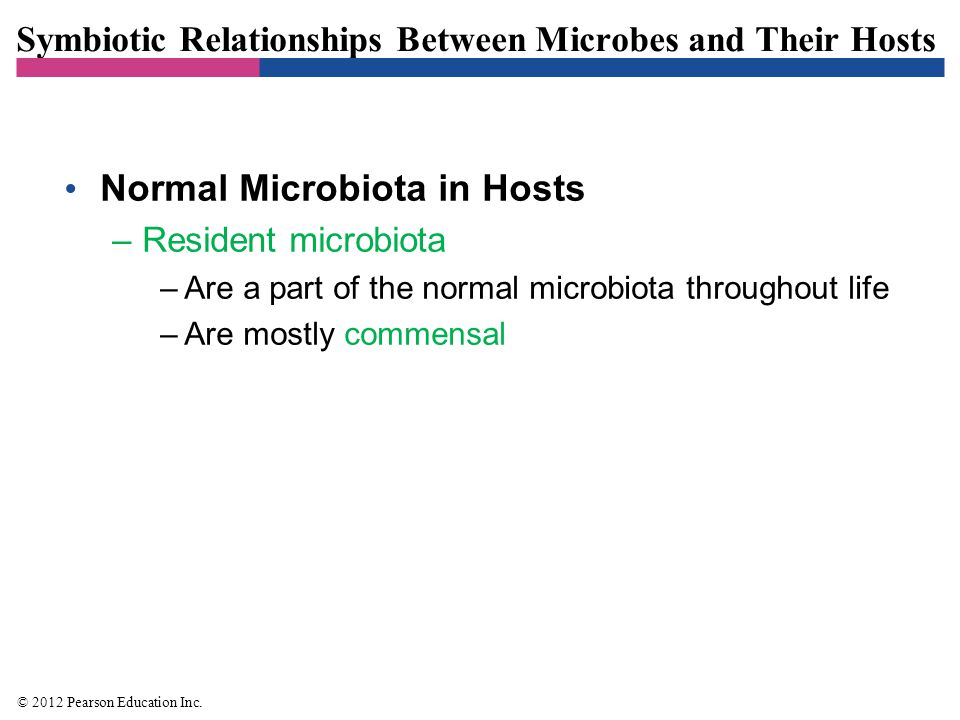 Symbiotic Relationships Between Microbes and Their Hosts

• Normal Microbiota in Hosts
– Resident microbiota
– Are a part of the normal microbiota throughout life
– Are mostly commensal

© 2012 Pearson Education Inc.